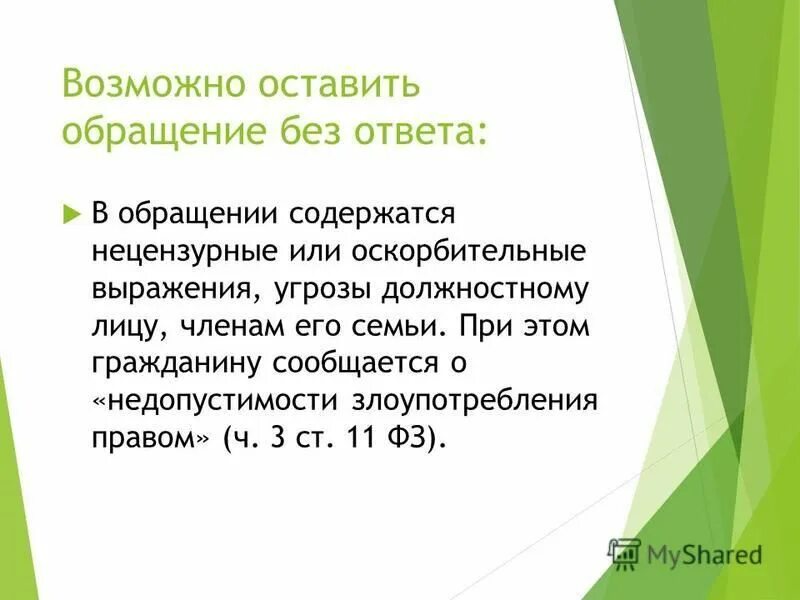 Возможно оставить обращение без ответа:

В обращении содержатся нецензурные или оскорбительные выражения, угрозы должностному лицу, членам его семьи. При этом гражданину сообщается о «недопустимости злоупотребления правом» (ч. 3 ст. 11 ФЗ).

MyShared